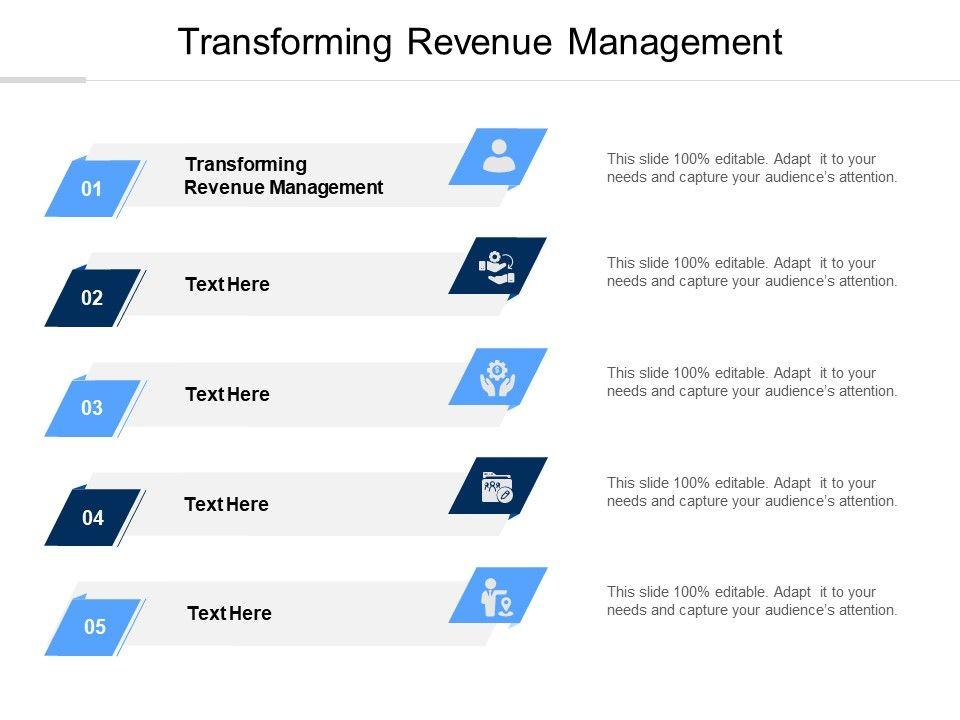 Transforming Revenue Management

01

Transforming Revenue Management

This slide 100% editable. Adapt it to your needs and capture your audience's attention.

02

Text Here

This slide 100% editable. Adapt it to your needs and capture your audience's attention.

03

Text Here

This slide 100% editable. Adapt it to your needs and capture your audience's attention.

04

Text Here

This slide 100% editable. Adapt it to your needs and capture your audience's attention.

05

Text Here

This slide 100% editable. Adapt it to your needs and capture your audience's attention.